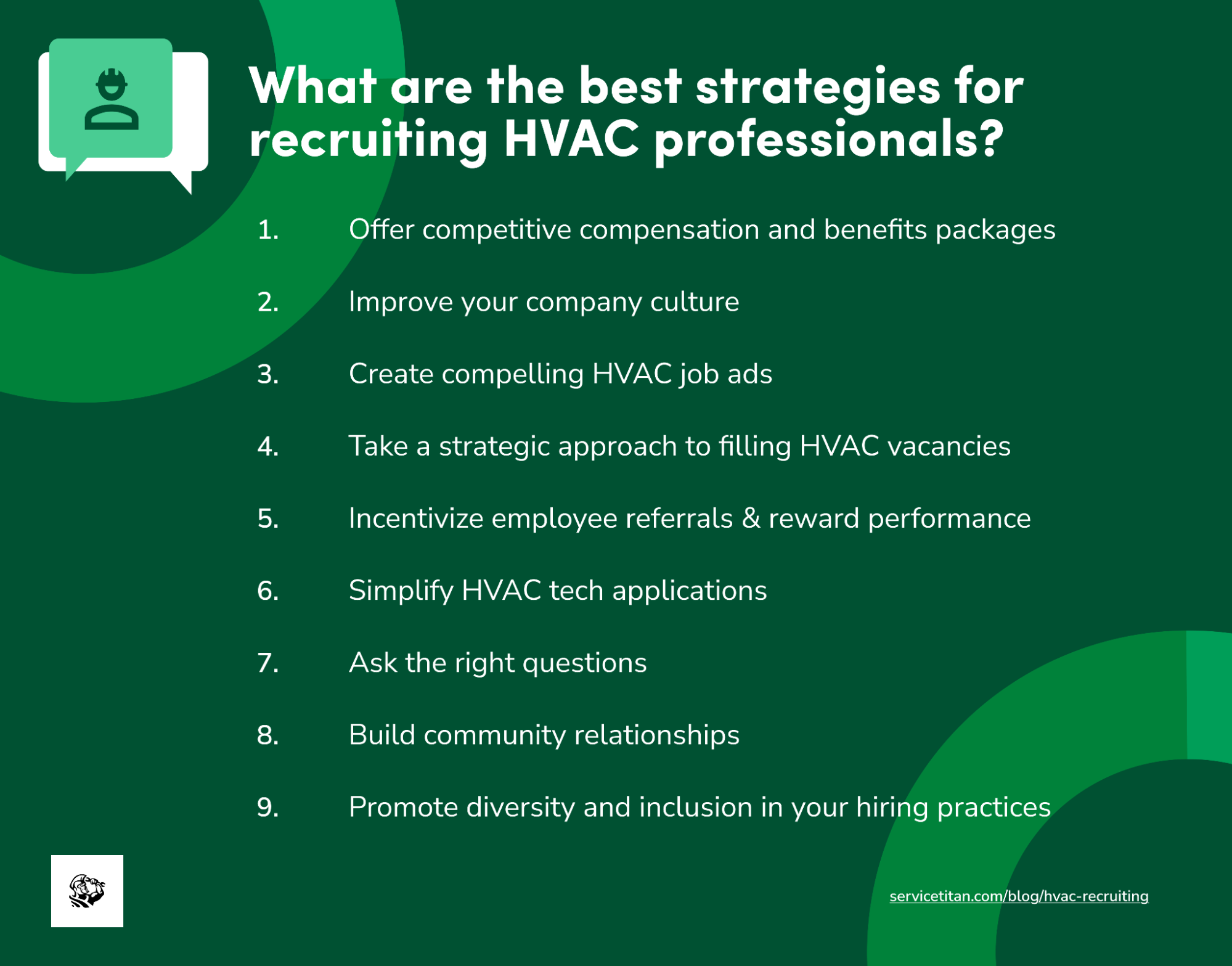 What are the best strategies for recruiting HVAC professionals?

1. Offer competitive compensation and benefits packages

2. Improve your company culture

3. Create compelling HVAC job ads

4. Take a strategic approach to filling HVAC vacancies

5. Incentivize employee referrals & reward performance

6. Simplify HVAC tech applications

7. Ask the right questions

8. Build community relationships

9. Promote diversity and inclusion in your hiring practices

servicetitan.com/blog/hvac-recruiting